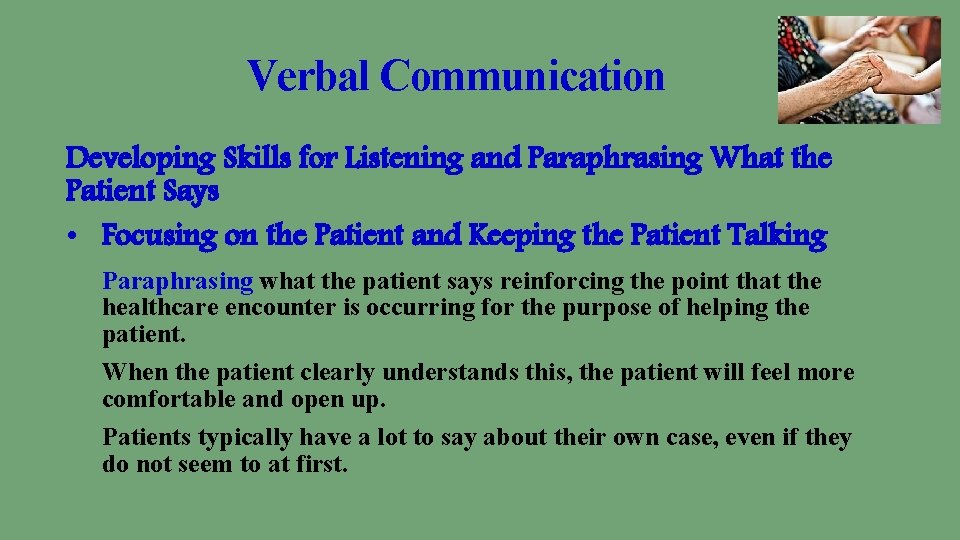 Verbal Communication

Developing Skills for Listening and Paraphrasing What the Patient Says

• Focusing on the Patient and Keeping the Patient Talking

Paraphrasing what the patient says reinforcing the point that the healthcare encounter is occurring for the purpose of helping the patient.

When the patient clearly understands this, the patient will feel more comfortable and open up.

Patients typically have a lot to say about their own case, even if they do not seem to at first.